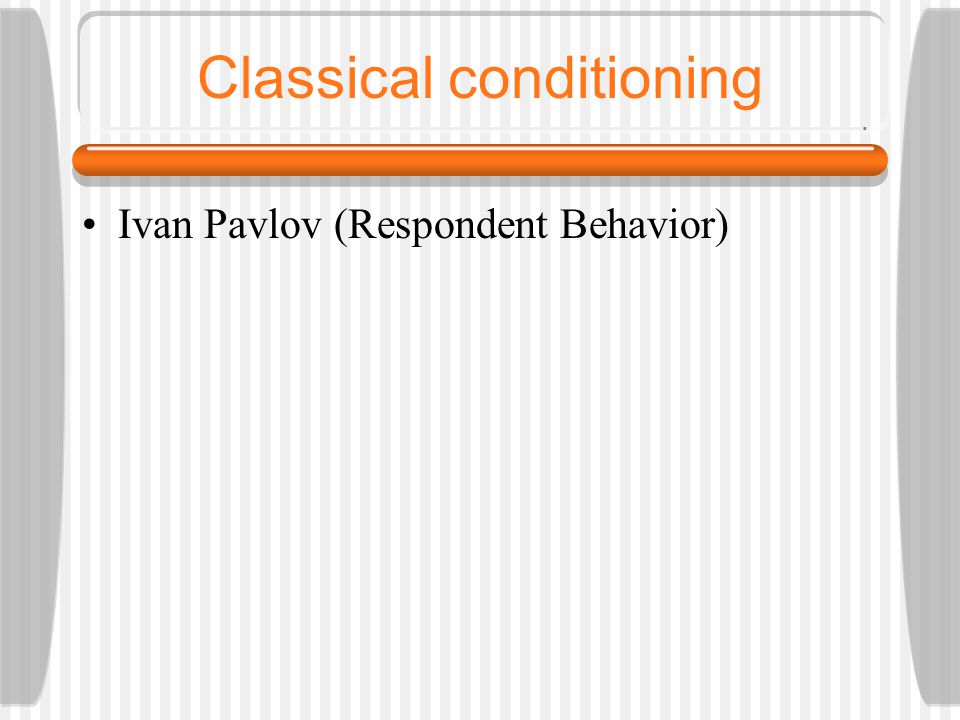 Classical conditioning

• Ivan Pavlov (Respondent Behavior)